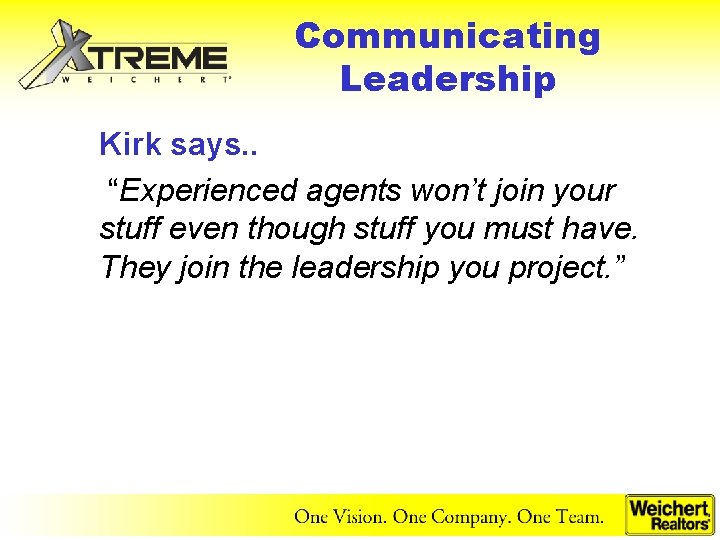 XTREME
WEICHERT

Communicating Leadership

Kirk says..

“Experienced agents won’t join your stuff even though stuff you must have. They join the leadership you project.”

One Vision. One Company. One Team.

Weichert Realtors